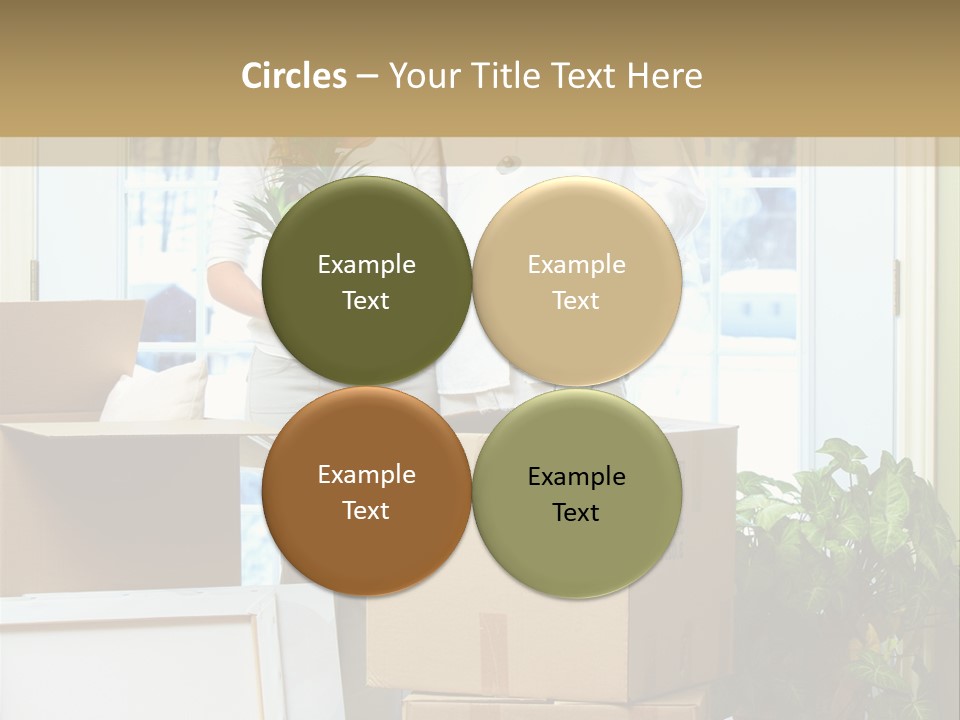 Circles – Your Title Text Here

Example Text

Example Text

Example Text

Example Text